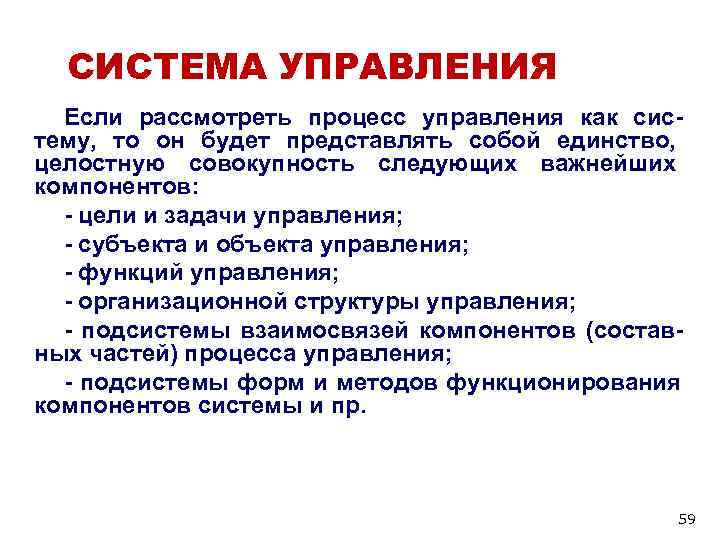 СИСТЕМА УПРАВЛЕНИЯ

Если рассмотреть процесс управления как систему, то он будет представлять собой единство, целостную совокупность следующих важнейших компонентов:

- цели и задачи управления;

- субъекта и объекта управления;

- функций управления;

- организационной структуры управления;

- подсистемы взаимосвязей компонентов (составных частей) процесса управления;

- подсистемы форм и методов функционирования компонентов системы и пр.

59